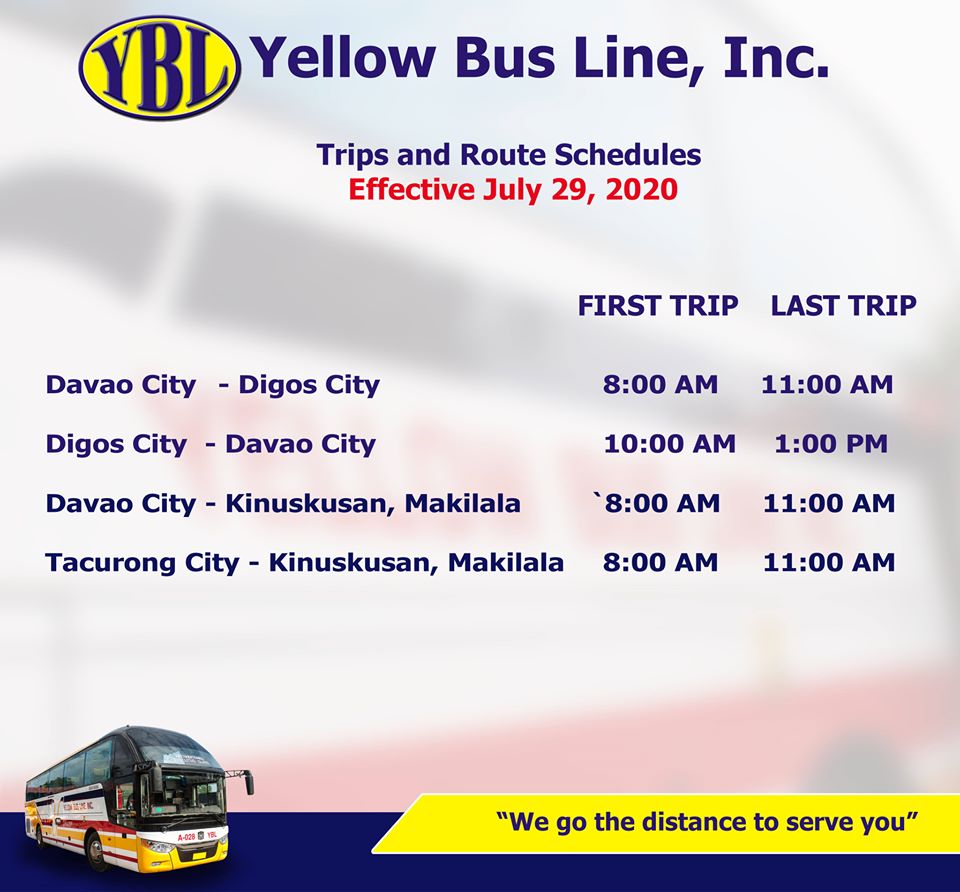 YBL Yellow Bus Line, Inc.

Trips and Route Schedules
Effective July 29, 2020

| | FIRST TRIP | LAST TRIP |
|---|---|---|
| Davao City - Digos City | 8:00 AM | 11:00 AM |
| Digos City - Davao City | 10:00 AM | 1:00 PM |
| Davao City - Kinuskusan, Makilala | `8:00 AM | 11:00 AM |
| Tacurong City - Kinuskusan, Makilala | 8:00 AM | 11:00 AM |

A-028 YBL

"We go the distance to serve you"